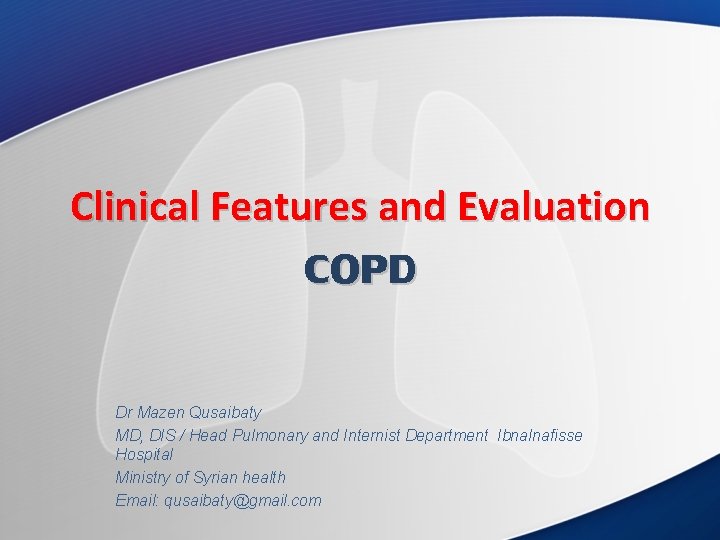 Clinical Features and Evaluation

COPD

Dr Mazen Qusaibaty
MD, DIS / Head Pulmonary and Internist Department Ibnalnafisse Hospital
Ministry of Syrian health
Email: qusaibaty@gmail.com